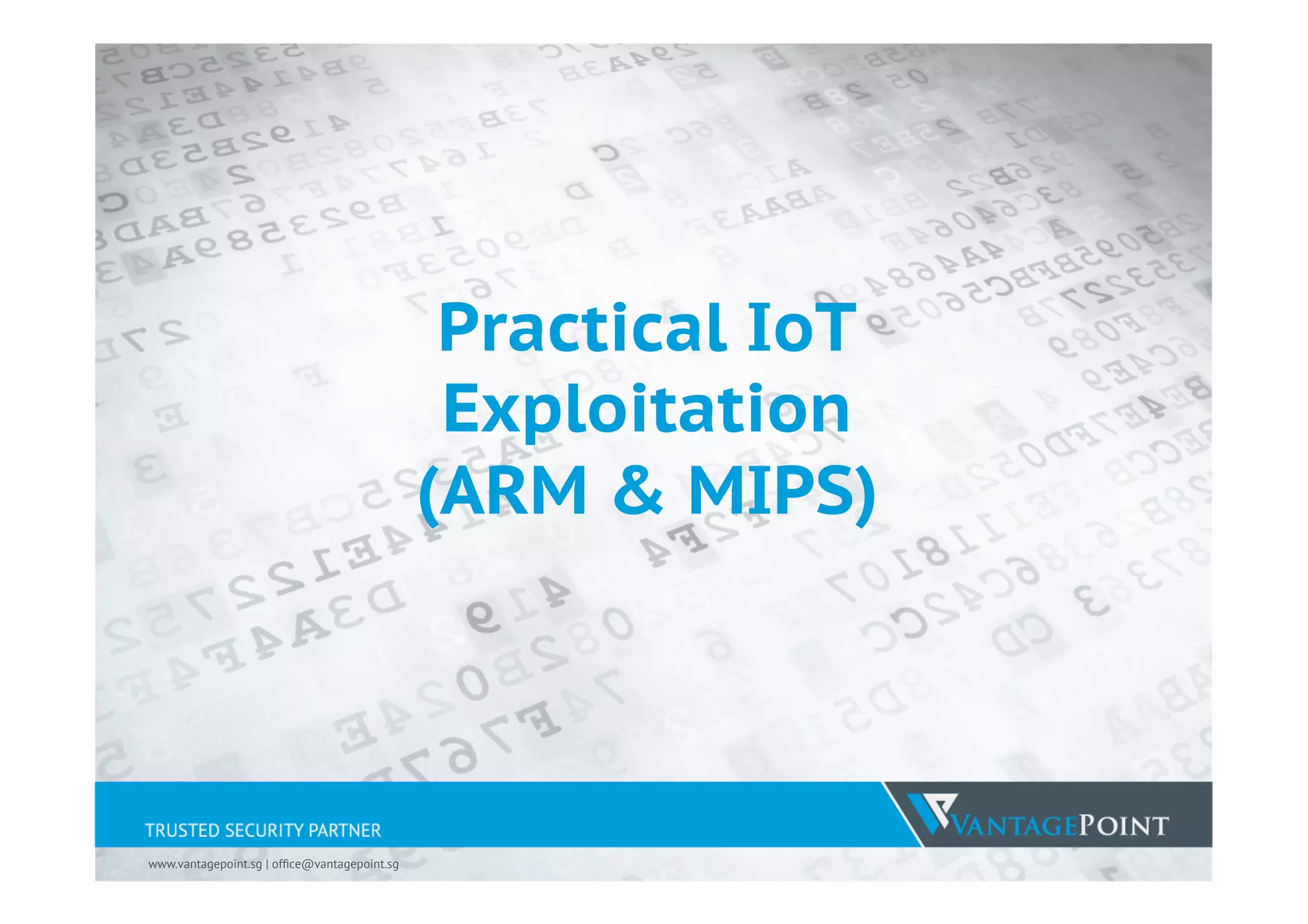 Practical IoT Exploitation (ARM & MIPS)

TRUSTED SECURITY PARTNER

VANTAGEPOINT

www.vantagepoint.sg | office@vantagepoint.sg